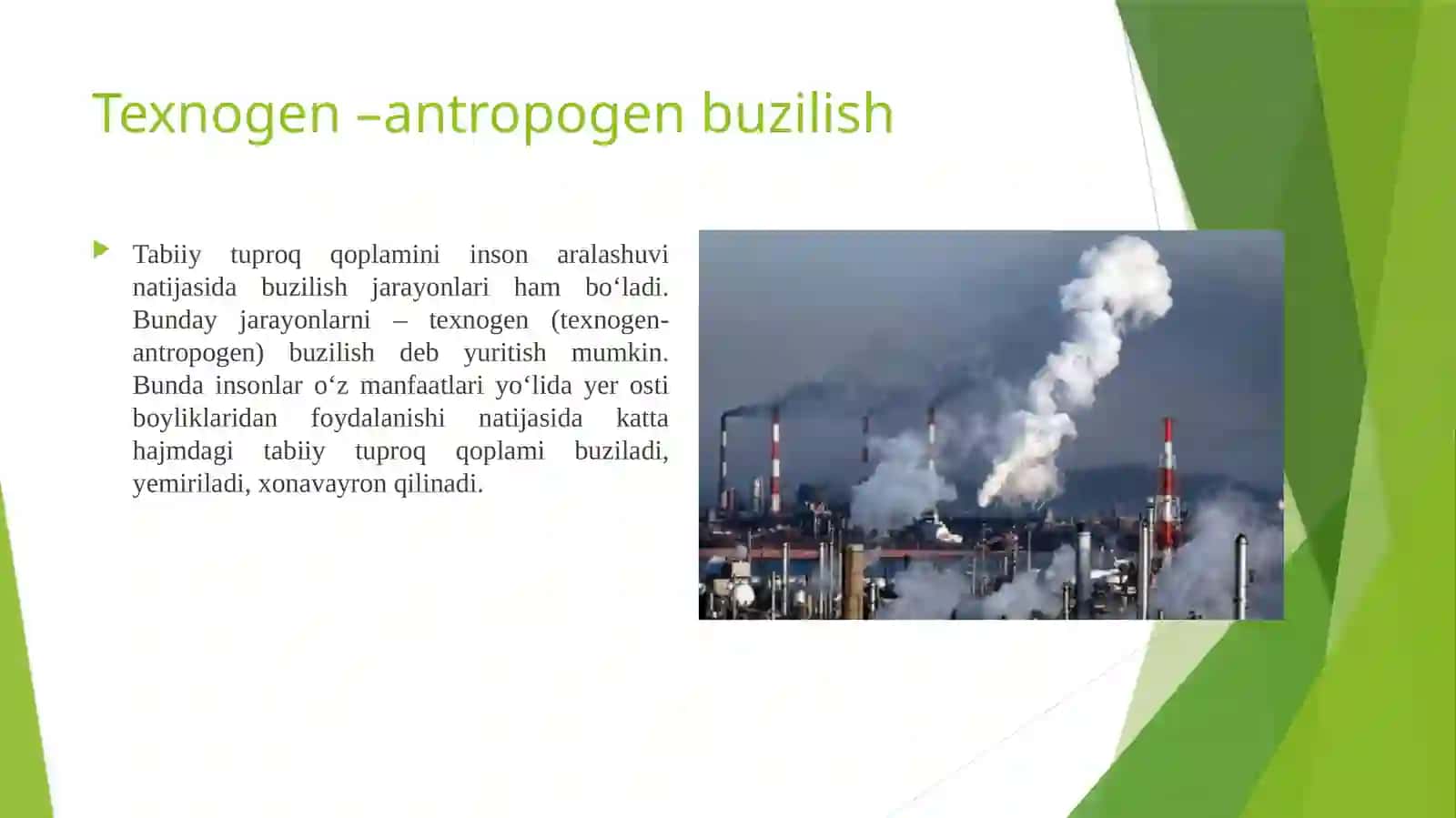 Texnogen –antropogen buzilish

Tabiiy tuproq qoplamini inson aralashuvi natijasida buzilish jarayonlari ham bo‘ladi. Bunday jarayonlarni – texnogen (texnogen-antropogen) buzilish deb yuritish mumkin. Bunda insonlar o‘z manfaatlari yo‘lida yer osti boyliklaridan foydalanishi natijasida katta hajmdagi tabiiy tuproq qoplami buziladi, yemiriladi, xonavayron qilinadi.